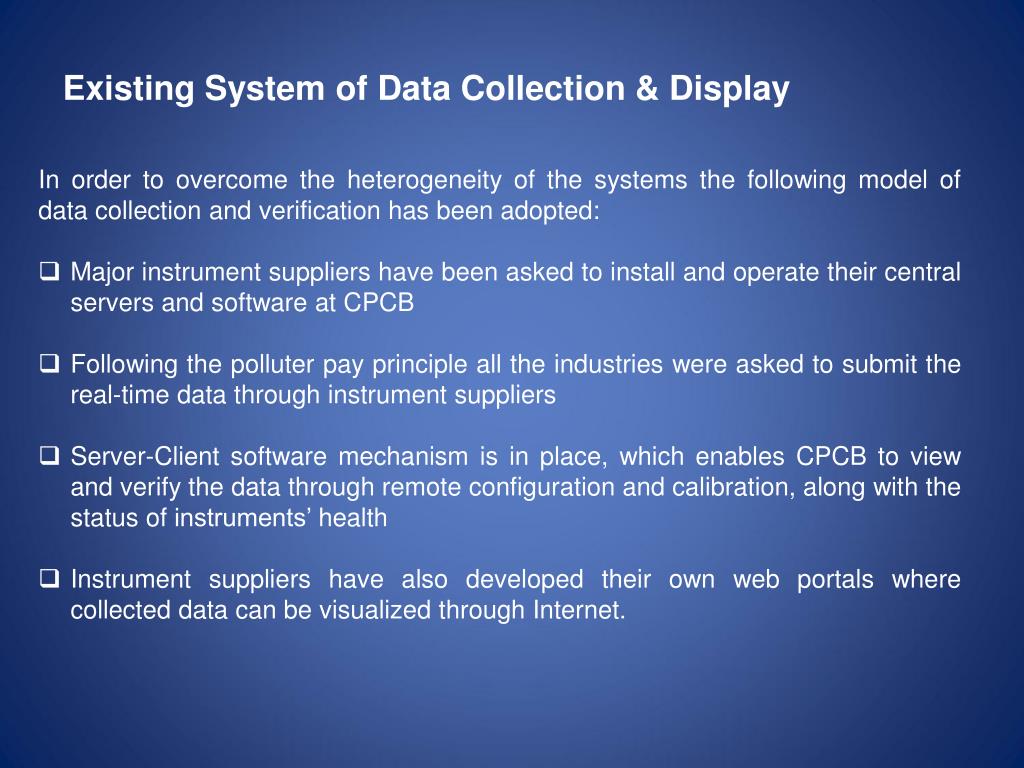 Existing System of Data Collection & Display

In order to overcome the heterogeneity of the systems the following model of data collection and verification has been adopted:

❑ Major instrument suppliers have been asked to install and operate their central servers and software at CPCB

❑ Following the polluter pay principle all the industries were asked to submit the real-time data through instrument suppliers

❑ Server-Client software mechanism is in place, which enables CPCB to view and verify the data through remote configuration and calibration, along with the status of instruments' health

❑ Instrument suppliers have also developed their own web portals where collected data can be visualized through Internet.